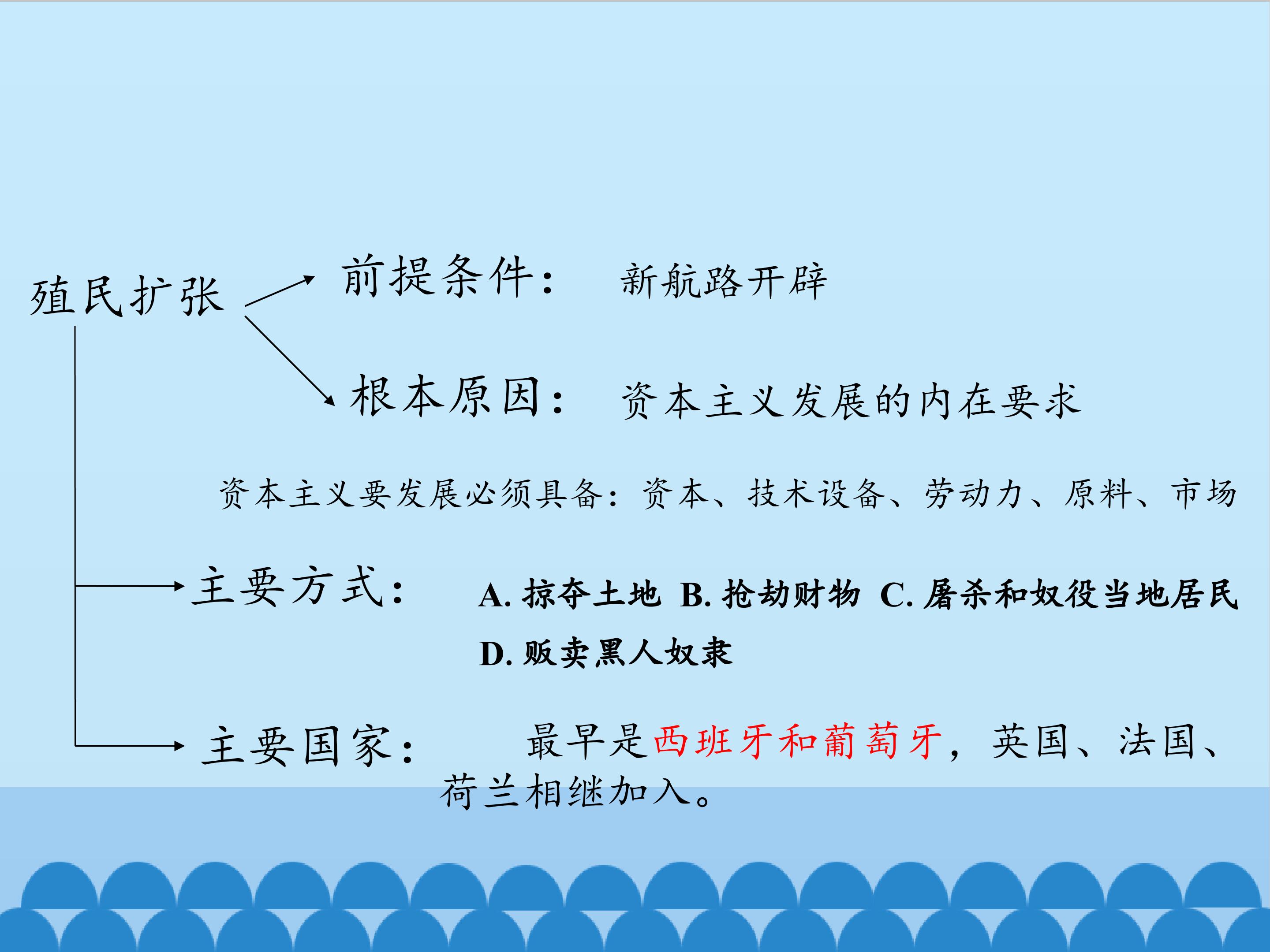 殖民扩张

前提条件： 新航路开辟

根本原因： 资本主义发展的内在要求

资本主义要发展必须具备：资本、技术设备、劳动力、原料、市场

主要方式： A. 掠夺土地 B. 抢劫财物 C. 屠杀和奴役当地居民 D. 贩卖黑人奴隶

主要国家： 最早是西班牙和葡萄牙，英国、法国、荷兰相继加入。